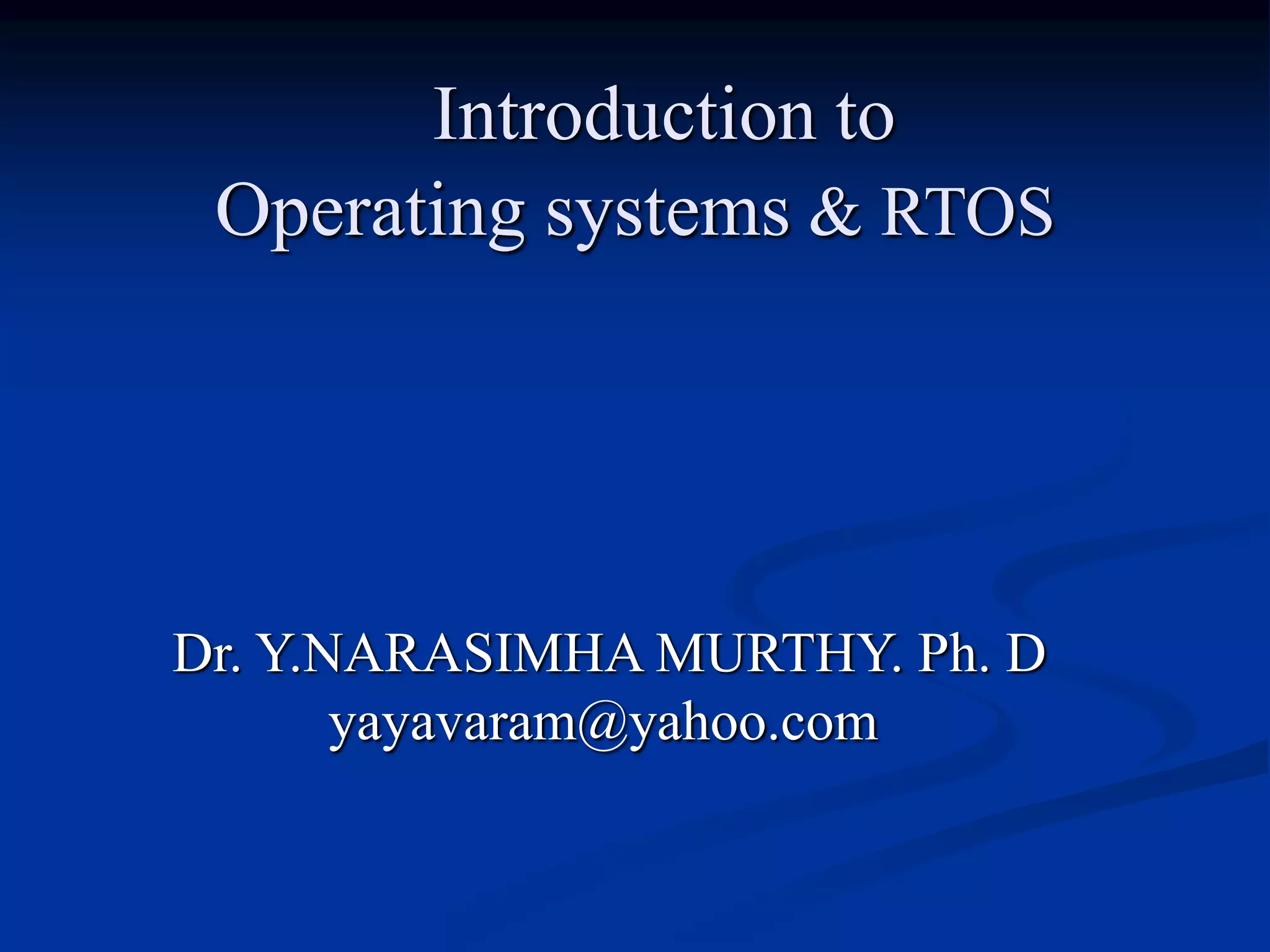 Introduction to
Operating systems & RTOS

Dr. Y.NARASIMHA MURTHY. Ph. D
yayavaram@yahoo.com